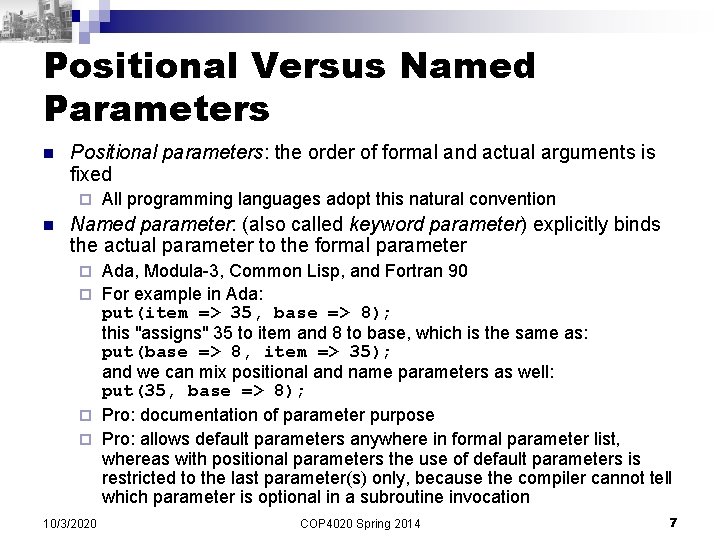 Positional Versus Named Parameters

Positional parameters: the order of formal and actual arguments is fixed

All programming languages adopt this natural convention

Named parameter: (also called keyword parameter) explicitly binds the actual parameter to the formal parameter

Ada, Modula-3, Common Lisp, and Fortran 90

For example in Ada:
put(item => 35, base => 8);
this "assigns" 35 to item and 8 to base, which is the same as:
put(base => 8, item => 35);
and we can mix positional and name parameters as well:
put(35, base => 8);

Pro: documentation of parameter purpose

Pro: allows default parameters anywhere in formal parameter list, whereas with positional parameters the use of default parameters is restricted to the last parameter(s) only, because the compiler cannot tell which parameter is optional in a subroutine invocation

10/3/2020 COP4020 Spring 2014 7